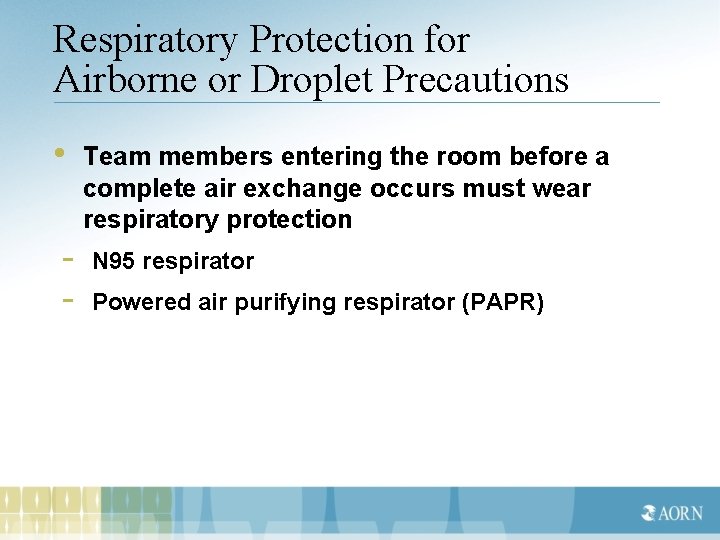 Respiratory Protection for Airborne or Droplet Precautions

• Team members entering the room before a complete air exchange occurs must wear respiratory protection

- N95 respirator
- Powered air purifying respirator (PAPR)

AORN